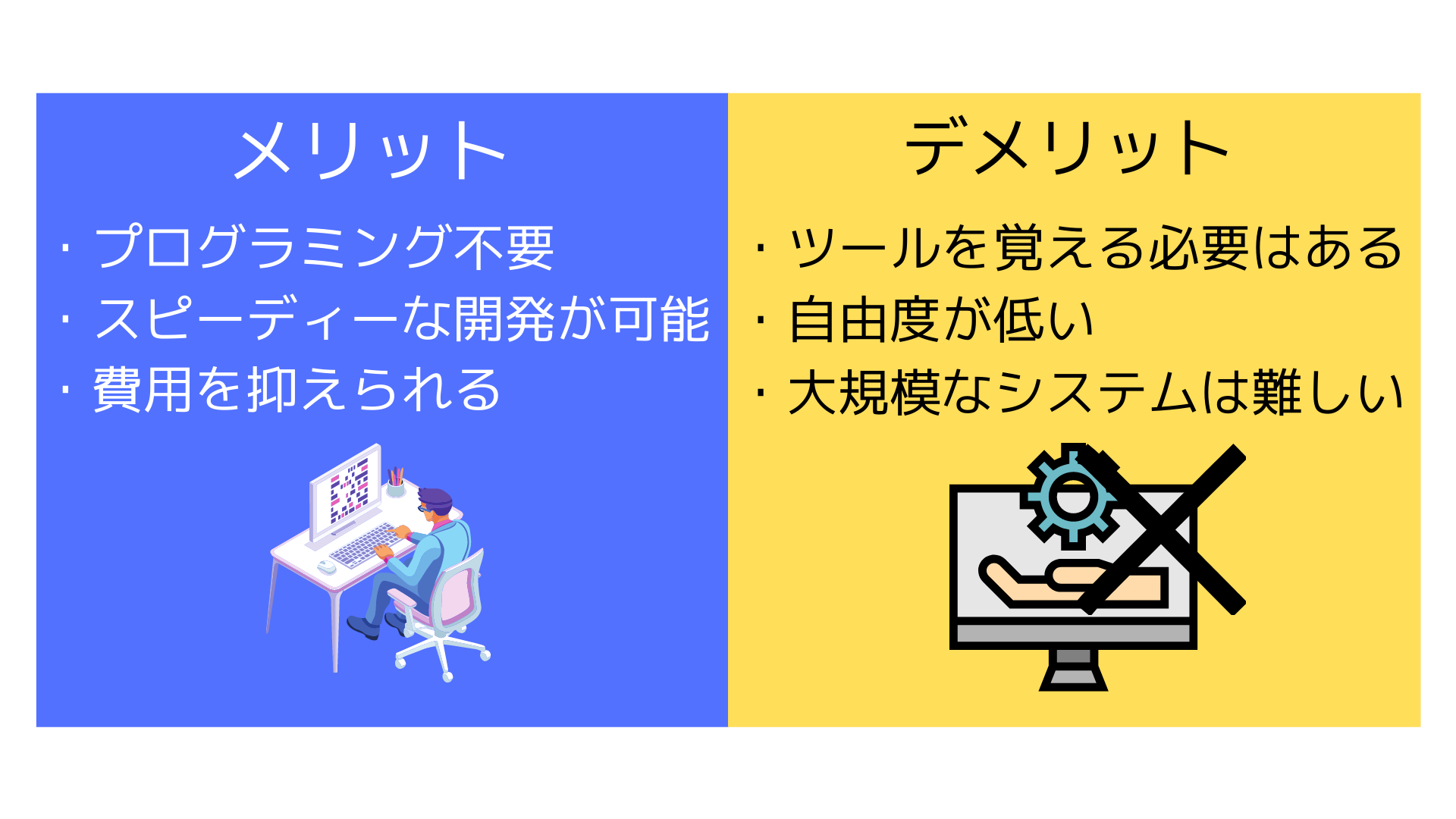 メリット

・プログラミング不要
・スピーディーな開発が可能
・費用を抑えられる

デメリット

・ツールを覚える必要はある
・自由度が低い
・大規模なシステムは難しい